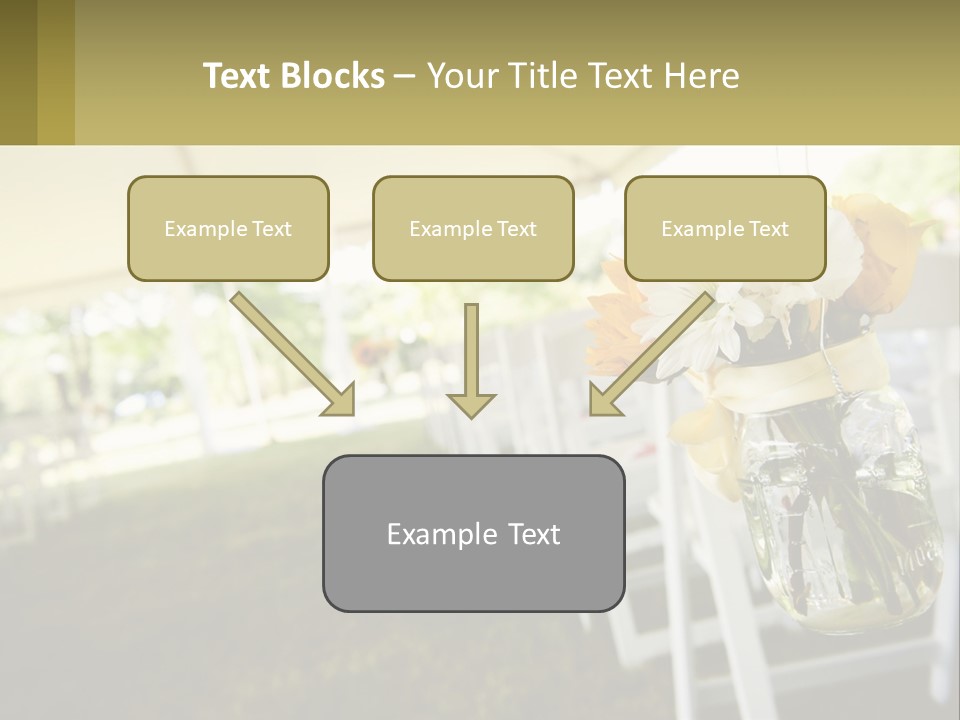 Text Blocks – Your Title Text Here

Example Text

Example Text

Example Text

Example Text